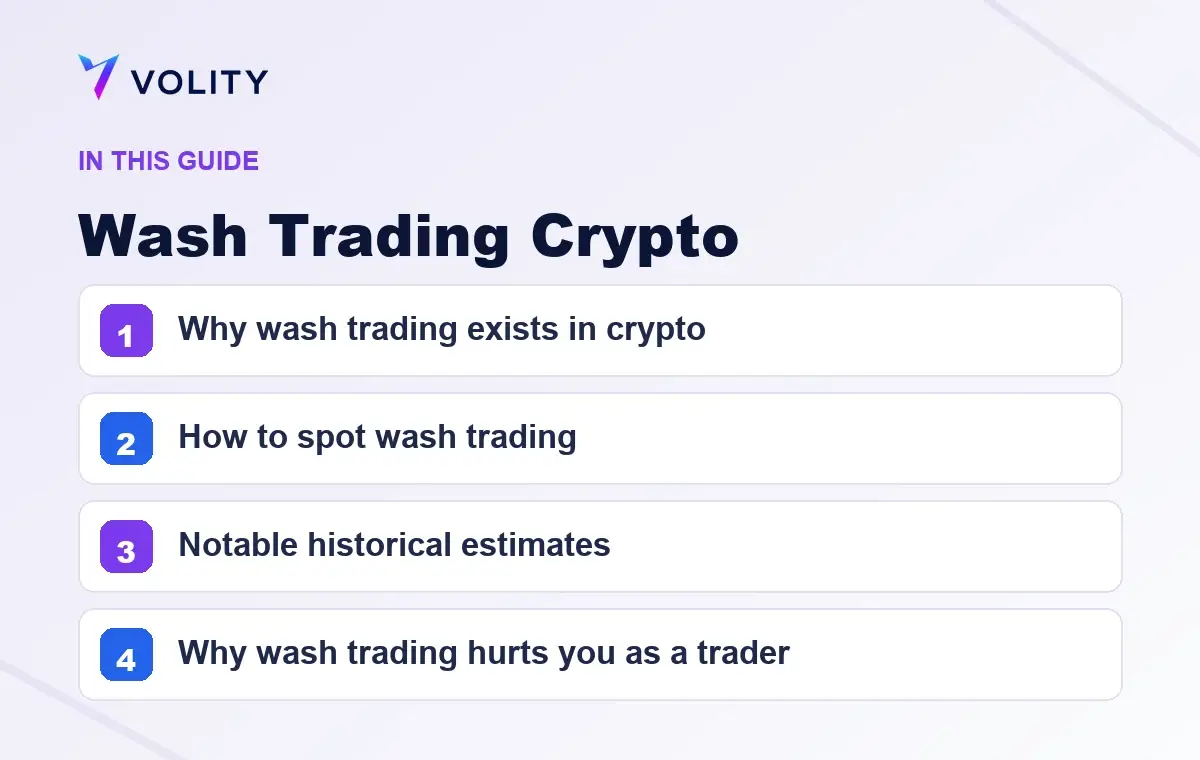 VOLITY

IN THIS GUIDE

Wash Trading Crypto

1 Why wash trading exists in crypto

2 How to spot wash trading

3 Notable historical estimates

4 Why wash trading hurts you as a trader